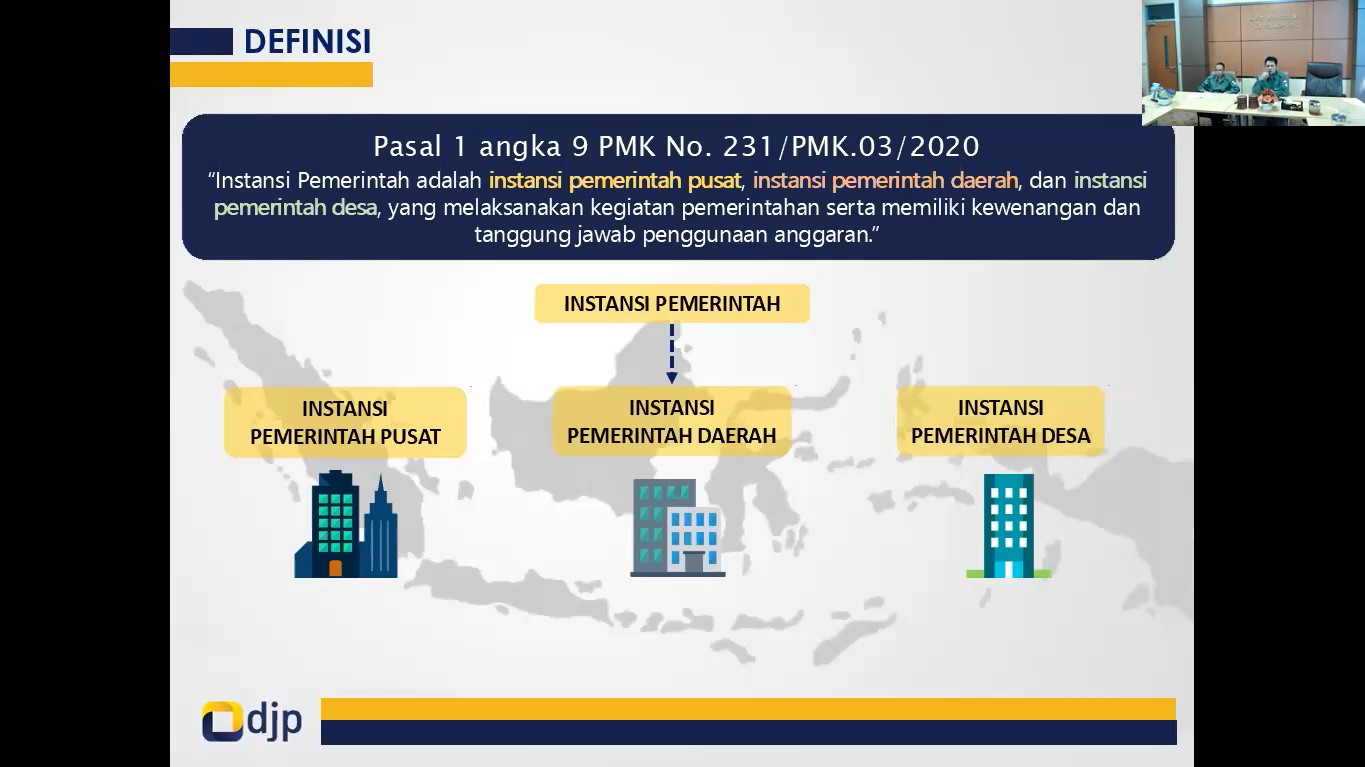 DEFINISI

Pasal 1 angka 9 PMK No. 231/PMK.03/2020

"Instansi Pemerintah adalah instansi pemerintah pusat, instansi pemerintah daerah, dan instansi pemerintah desa, yang melaksanakan kegiatan pemerintahan serta memiliki kewenangan dan tanggung jawab penggunaan anggaran."

INSTANSI PEMERINTAH

INSTANSI PEMERINTAH PUSAT

INSTANSI PEMERINTAH DAERAH

INSTANSI PEMERINTAH DESA

djp